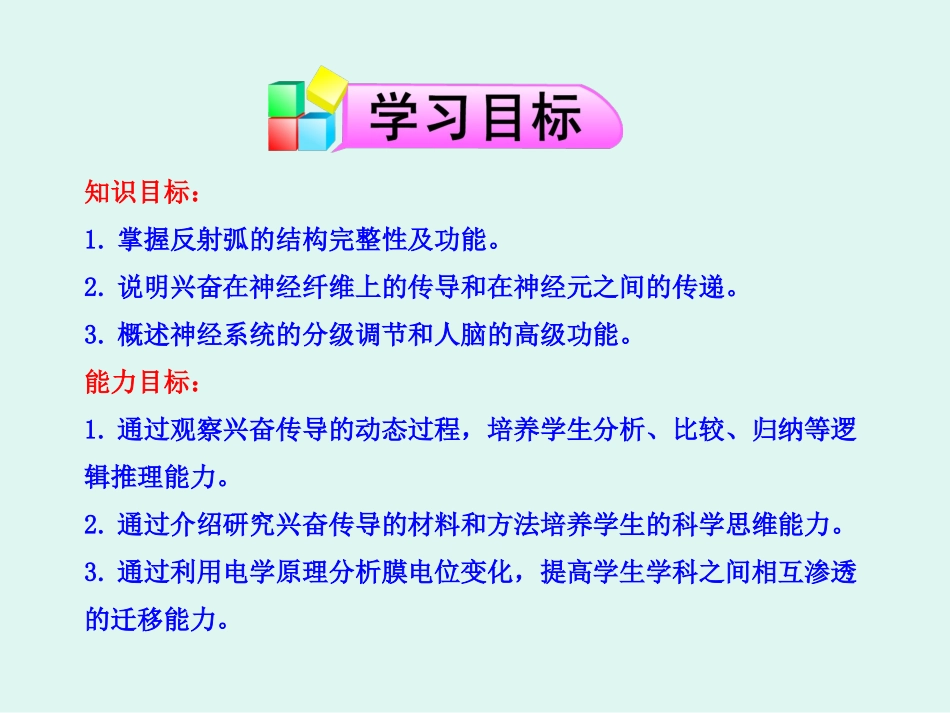 学习目标

知识目标：

1. 掌握反射弧的结构完整性及功能。

2. 说明兴奋在神经纤维上的传导和在神经元之间的传递。

3. 概述神经系统的分级调节和人脑的高级功能。

能力目标：

1. 通过观察兴奋传导的动态过程，培养学生分析、比较、归纳等逻辑推理能力。

2. 通过介绍研究兴奋传导的材料和方法培养学生的科学思维能力。

3. 通过利用电学原理分析膜电位变化，提高学生学科之间相互渗透的迁移能力。